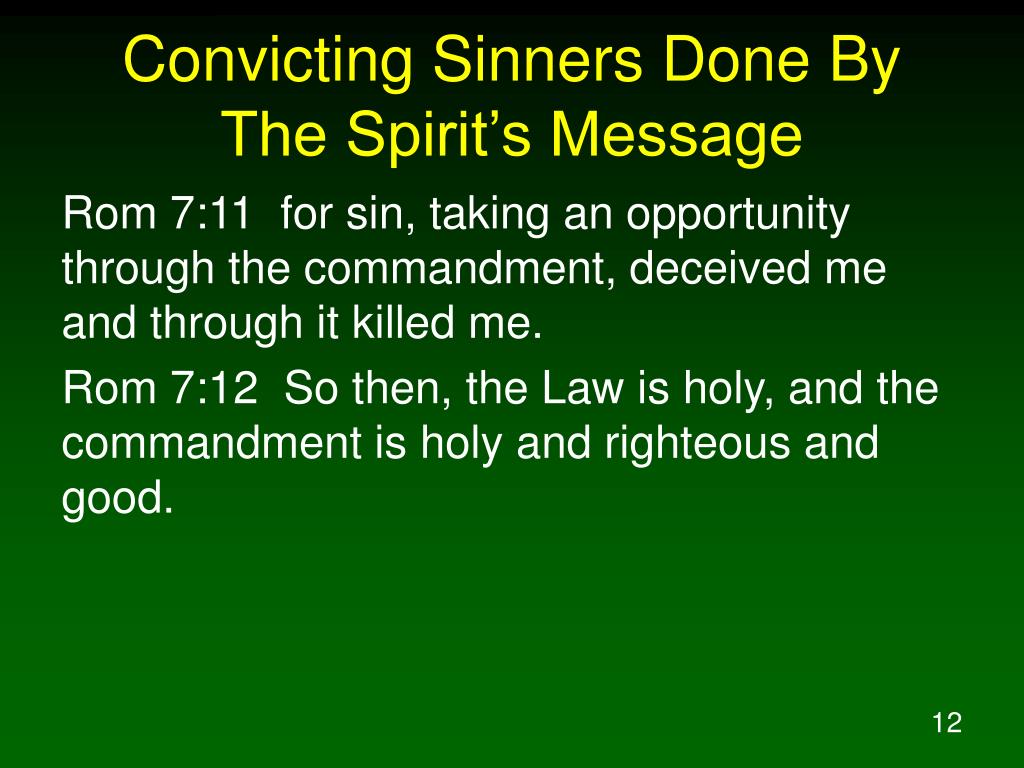 Convicting Sinners Done By The Spirit’s Message

Rom 7:11  for sin, taking an opportunity through the commandment, deceived me and through it killed me.

Rom 7:12  So then, the Law is holy, and the commandment is holy and righteous and good.

12